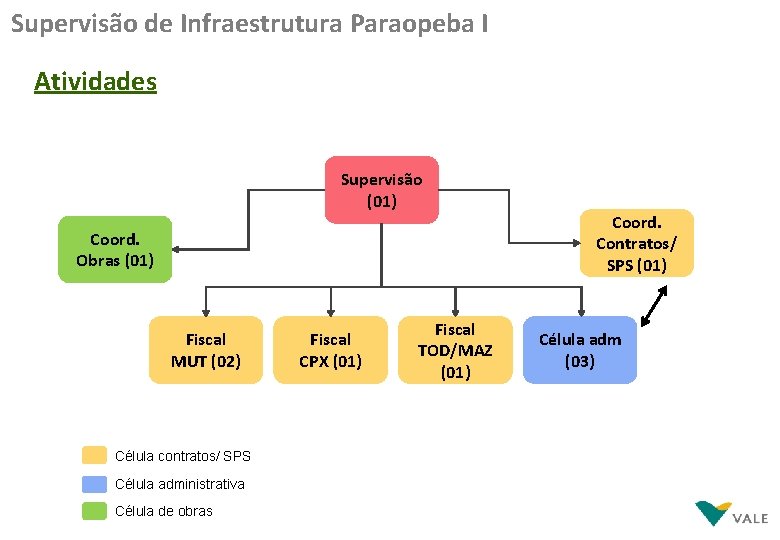 Supervisão de Infraestrutura Paraopeba I

Atividades

Supervisão (01)

Coord. Obras (01)

Coord. Contratos/ SPS (01)

Fiscal MUT (02)

Fiscal CPX (01)

Fiscal TOD/MAZ (01)

Célula adm (03)

Célula contratos/ SPS

Célula administrativa

Célula de obras

VALE